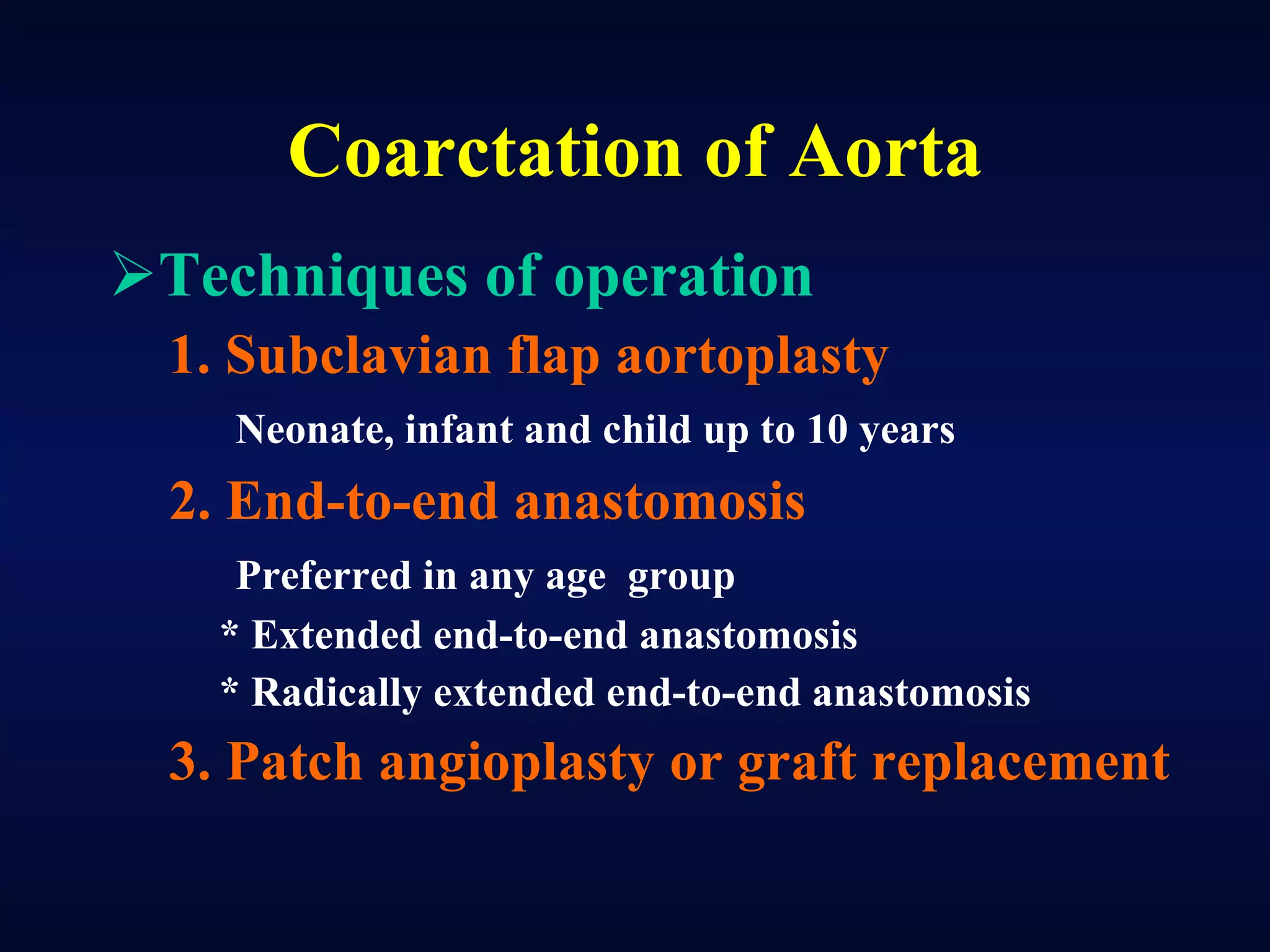 Coarctation of Aorta

➢Techniques of operation

1. Subclavian flap aortoplasty

Neonate, infant and child up to 10 years

2. End-to-end anastomosis

Preferred in any age group

* Extended end-to-end anastomosis

* Radically extended end-to-end anastomosis

3. Patch angioplasty or graft replacement